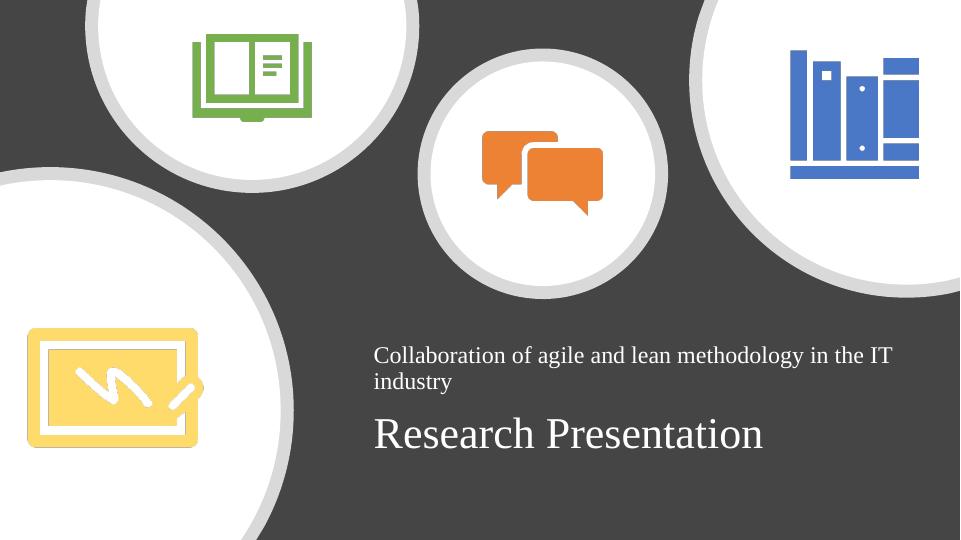 Collaboration of agile and lean methodology in the IT industry

Research Presentation